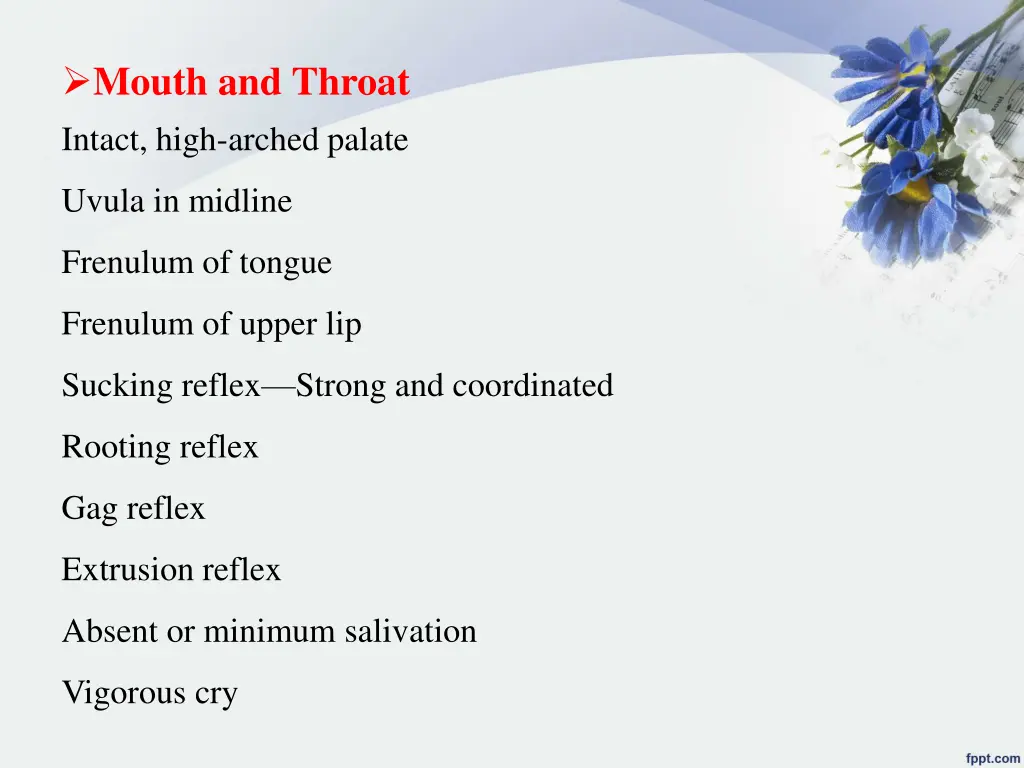 ➢Mouth and Throat

Intact, high-arched palate

Uvula in midline

Frenulum of tongue

Frenulum of upper lip

Sucking reflex—Strong and coordinated

Rooting reflex

Gag reflex

Extrusion reflex

Absent or minimum salivation

Vigorous cry

fppt.com